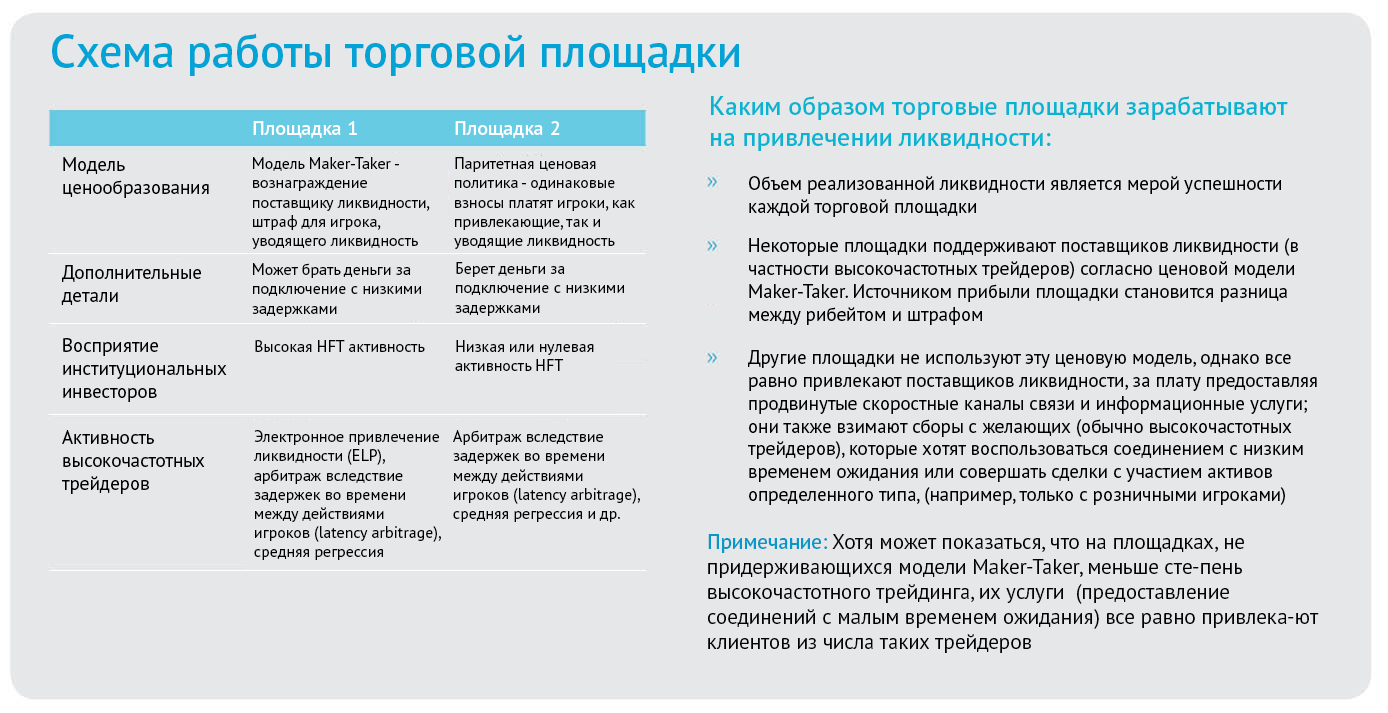 Схема работы торговой площадки

| | Площадка 1 | Площадка 2 |
|---|---|---|
| Модель ценообразования | Модель Maker-Taker - вознаграждение поставщику ликвидности, штраф для игрока, уводящего ликвидность | Паритетная ценовая политика - одинаковые взносы платят игроки, как привлекающие, так и уводящие ликвидность |
| Дополнительные детали | Может брать деньги за подключение с низкими задержками | Берет деньги за подключение с низкими задержками |
| Восприятие институциональных инвесторов | Высокая HFT активность | Низкая или нулевая активность HFT |
| Активность высокочастотных трейдеров | Электронное привлечение ликвидности (ELP), арбитраж вследствие задержек во времени между действиями игроков (latency arbitrage), средняя регрессия | Арбитраж вследствие задержек во времени между действиями игроков (latency arbitrage), средняя регрессия и др. |

Каким образом торговые площадки зарабатывают на привлечении ликвидности:

» Объем реализованной ликвидности является мерой успешности каждой торговой площадки

» Некоторые площадки поддерживают поставщиков ликвидности (в частности высокочастотных трейдеров) согласно ценовой модели Maker-Taker. Источником прибыли площадки становится разница между рибейтом и штрафом

» Другие площадки не используют эту ценовую модель, однако все равно привлекают поставщиков ликвидности, за плату предоставляя продвинутые скоростные каналы связи и информационные услуги; они также взимают сборы с желающих (обычно высокочастотных трейдеров), которые хотят воспользоваться соединением с низким временем ожидания или совершать сделки с участием активов определенного типа, (например, только с розничными игроками)

Примечание: Хотя может показаться, что на площадках, не придерживающихся модели Maker-Taker, меньше сте-пень высокочастотного трейдинга, их услуги (предоставление соединений с малым временем ожидания) все равно привлека-ют клиентов из числа таких трейдеров